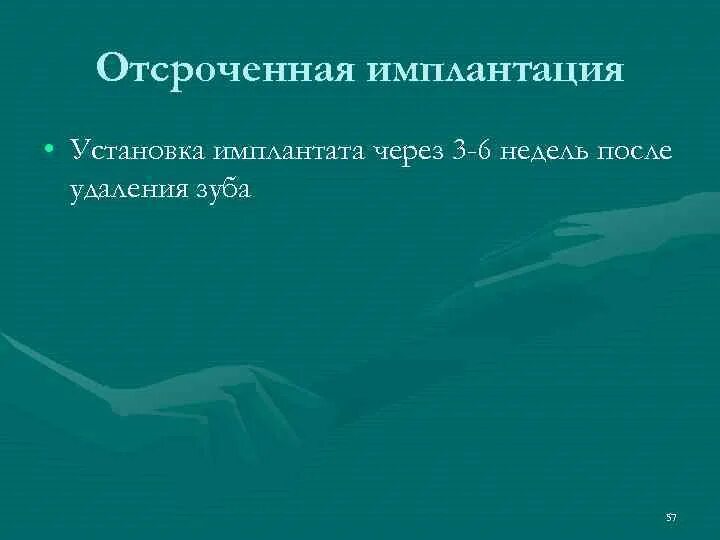 Отсроченная имплантация

• Установка имплантата через 3-6 недель после удаления зуба

57